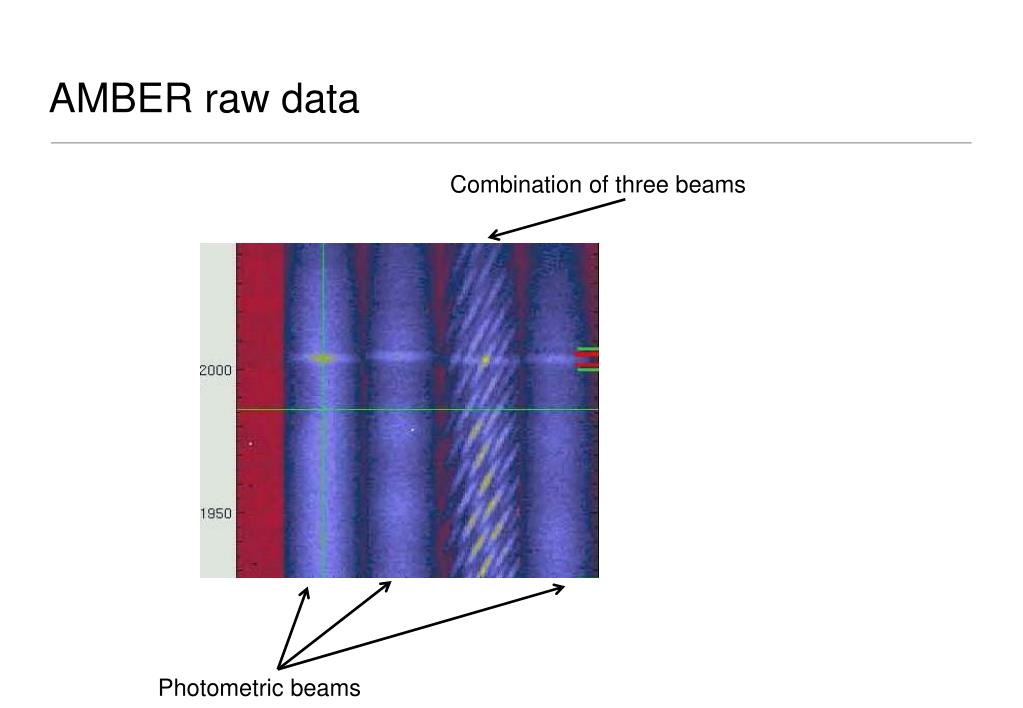 AMBER raw data

Combination of three beams

2000

1950

Photometric beams